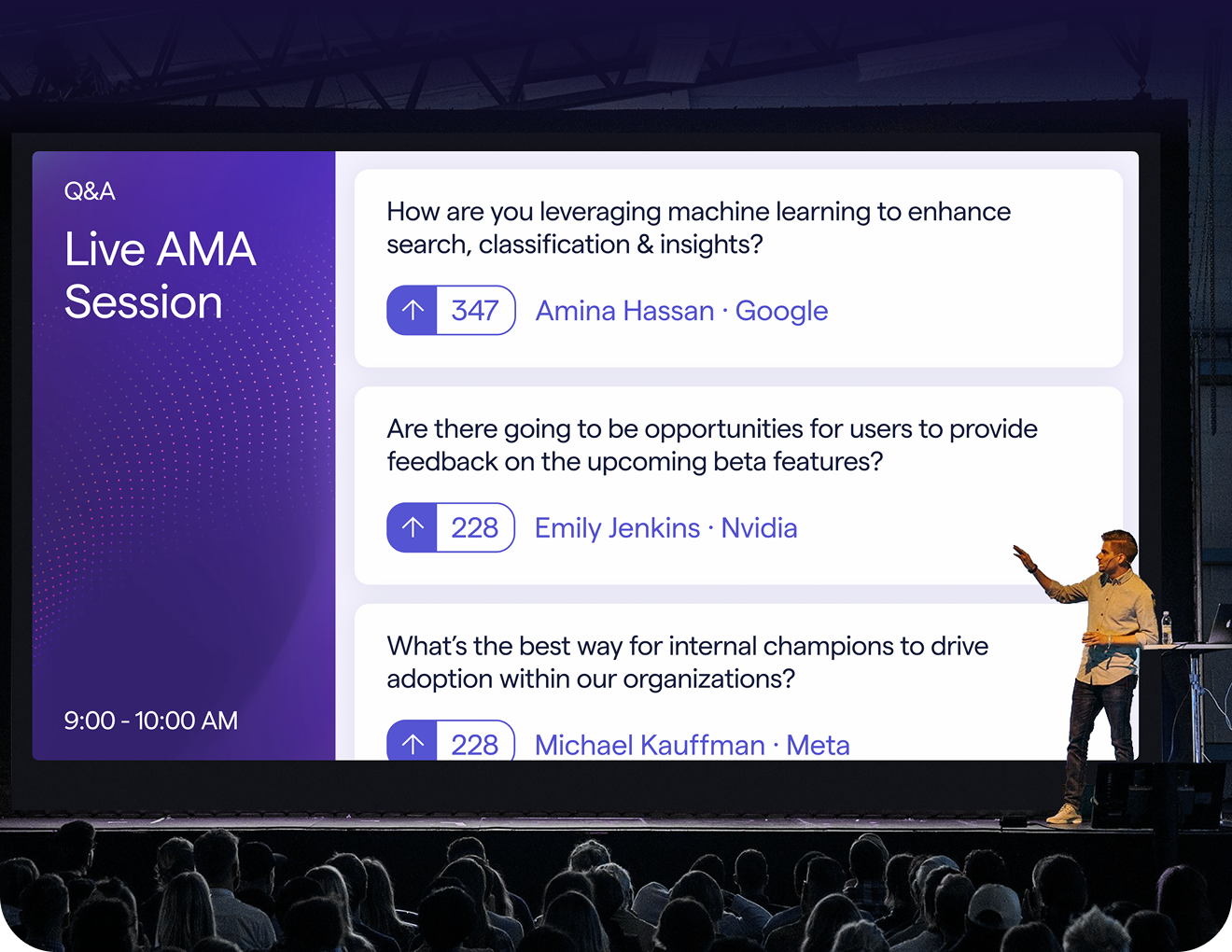 Q&A

Live AMA Session

9:00 - 10:00 AM

How are you leveraging machine learning to enhance search, classification & insights?

347 Amina Hassan · Google

Are there going to be opportunities for users to provide feedback on the upcoming beta features?

228 Emily Jenkins · Nvidia

What's the best way for internal champions to drive adoption within our organizations?

228 Michael Kauffman · Meta